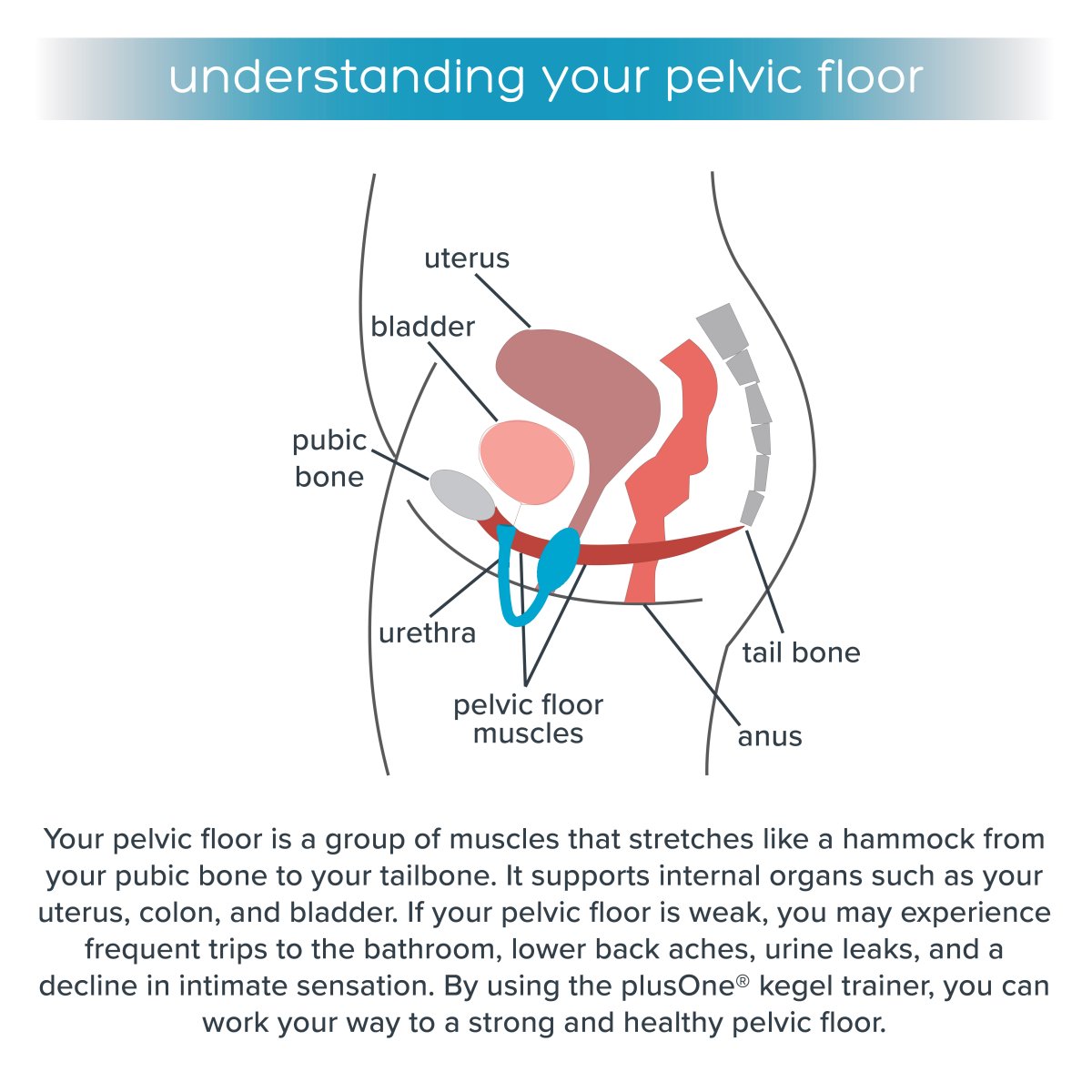 understanding your pelvic floor

uterus

bladder

pubic bone

urethra

pelvic floor muscles

tail bone

anus

Your pelvic floor is a group of muscles that stretches like a hammock from your pubic bone to your tailbone. It supports internal organs such as your uterus, colon, and bladder. If your pelvic floor is weak, you may experience frequent trips to the bathroom, lower back aches, urine leaks, and a decline in intimate sensation. By using the plusOne® kegel trainer, you can work your way to a strong and healthy pelvic floor.